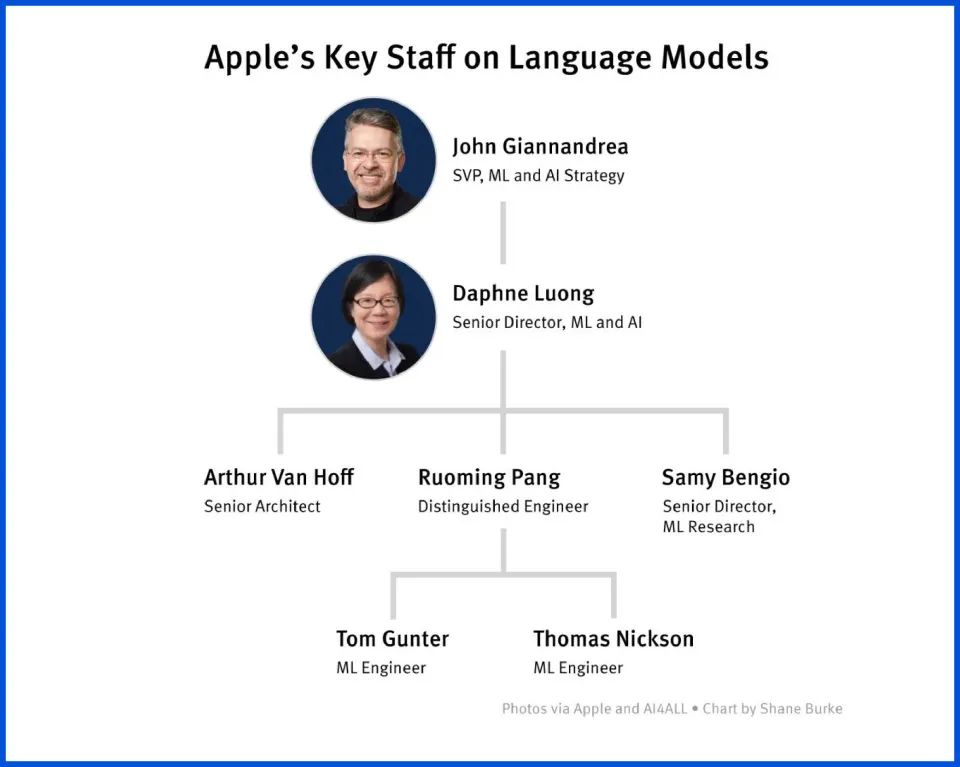 Apple's Key Staff on Language Models

John Giannandrea
SVP, ML and AI Strategy

Daphne Luong
Senior Director, ML and AI

Arthur Van Hoff
Senior Architect

Ruoming Pang
Distinguished Engineer

Samy Bengio
Senior Director, ML Research

Tom Gunter
ML Engineer

Thomas Nickson
ML Engineer

Photos via Apple and AI4ALL • Chart by Shane Burke